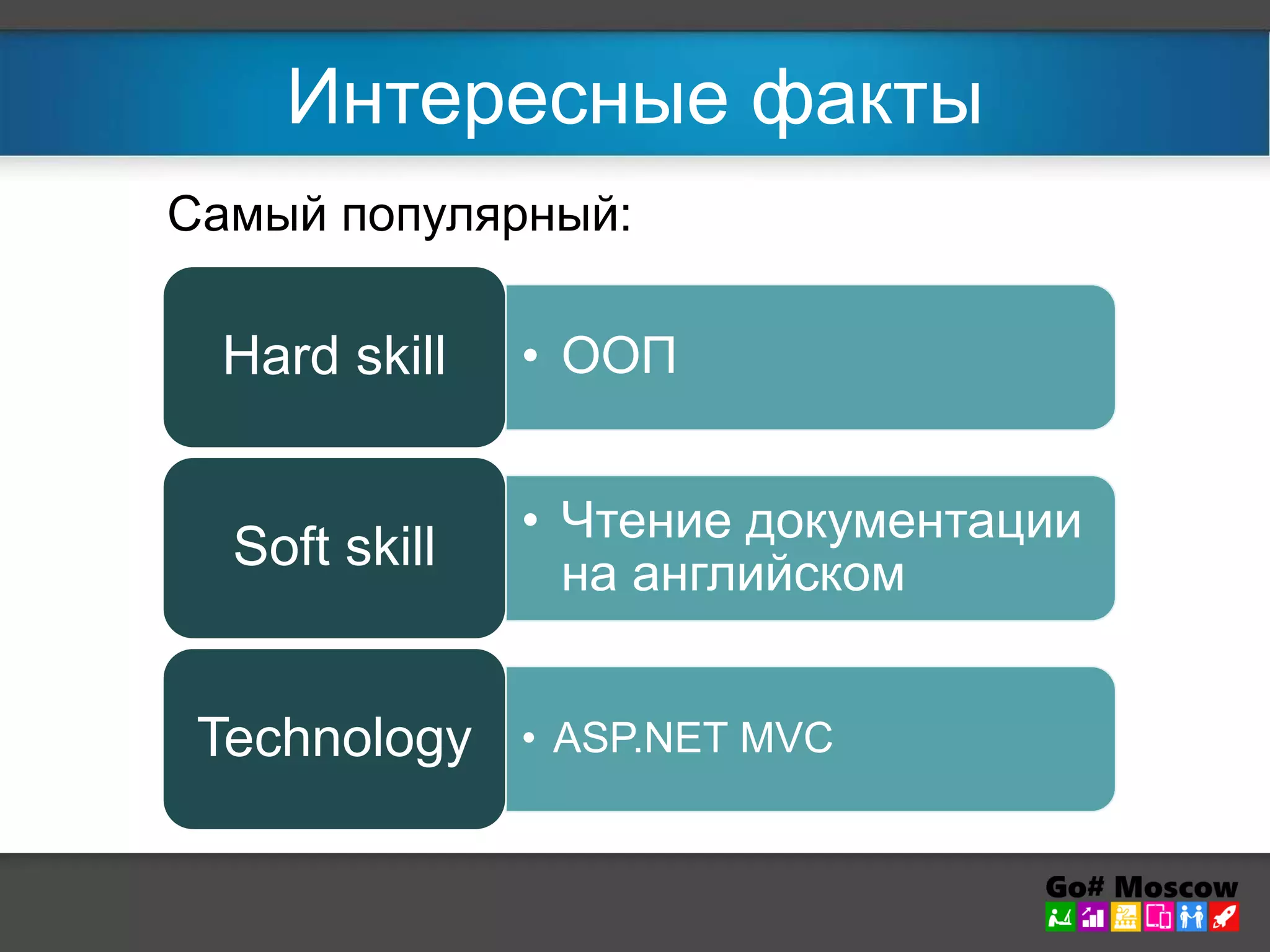 Интересные факты

Самый популярный:

Hard skill

• ООП

Soft skill

• Чтение документации на английском

Technology

• ASP.NET MVC

Go# Moscow